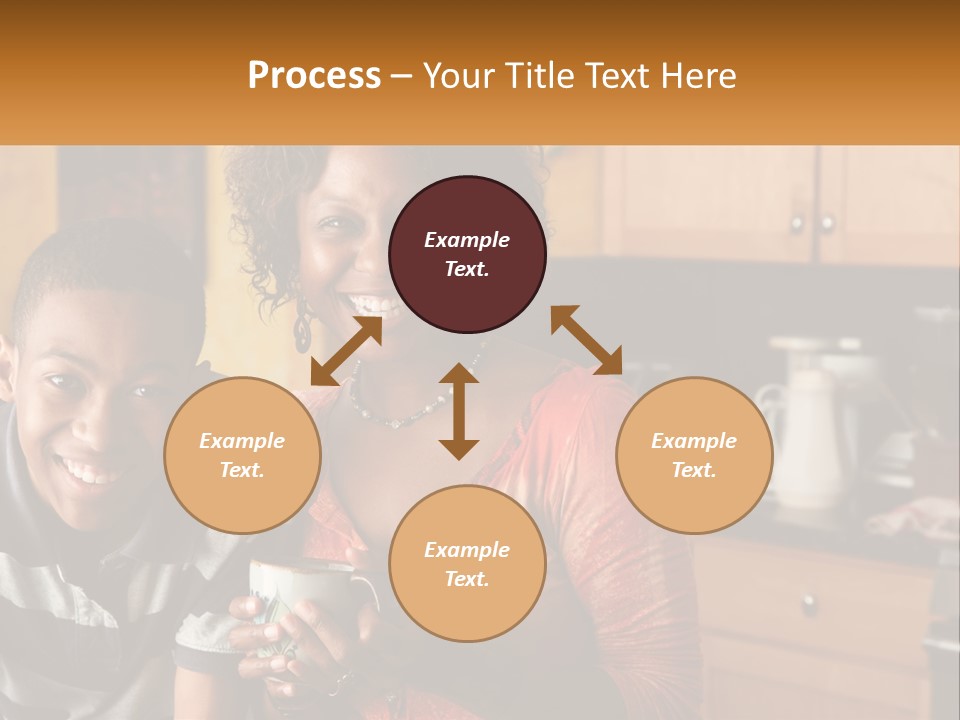 Process – Your Title Text Here

Example Text.

Example Text.

Example Text.

Example Text.